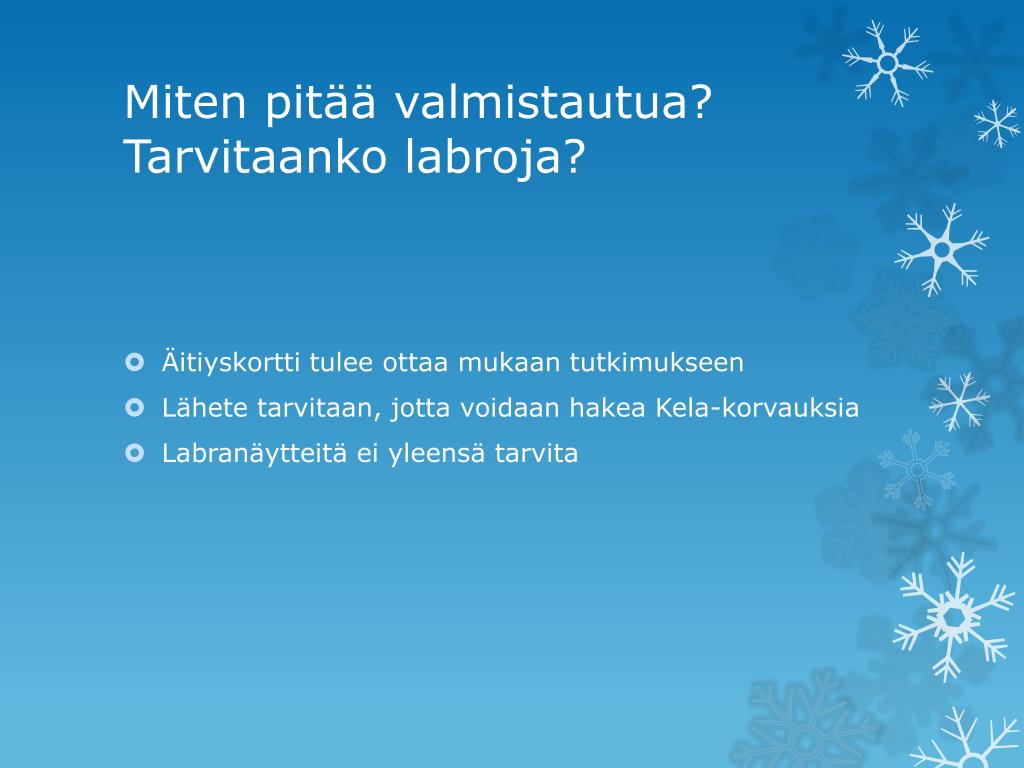 Miten pitää valmistautua? Tarvitaanko labroja?

Äitiyskortti tulee ottaa mukaan tutkimukseen
Lähete tarvitaan, jotta voidaan hakea Kela-korvauksia
Labranäytteitä ei yleensä tarvita